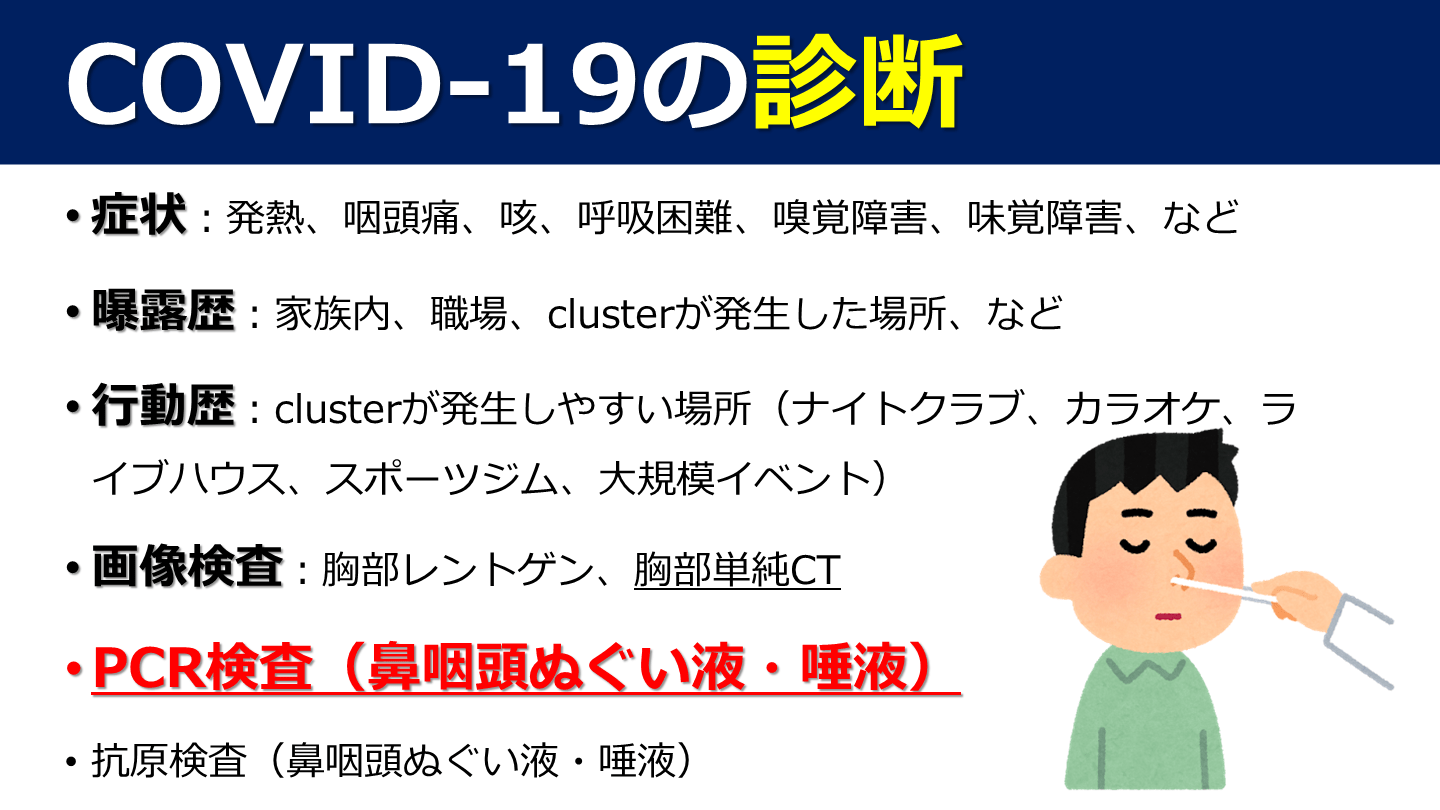 COVID-19の診断

• 症状：発熱、咽頭痛、咳、呼吸困難、嗅覚障害、味覚障害、など

• 曝露歴：家族内、職場、clusterが発生した場所、など

• 行動歴：clusterが発生しやすい場所（ナイトクラブ、カラオケ、ライブハウス、スポーツジム、大規模イベント）

• 画像検査：胸部レントゲン、胸部単純CT

• PCR検査（鼻咽頭ぬぐい液・唾液）

• 抗原検査（鼻咽頭ぬぐい液・唾液）